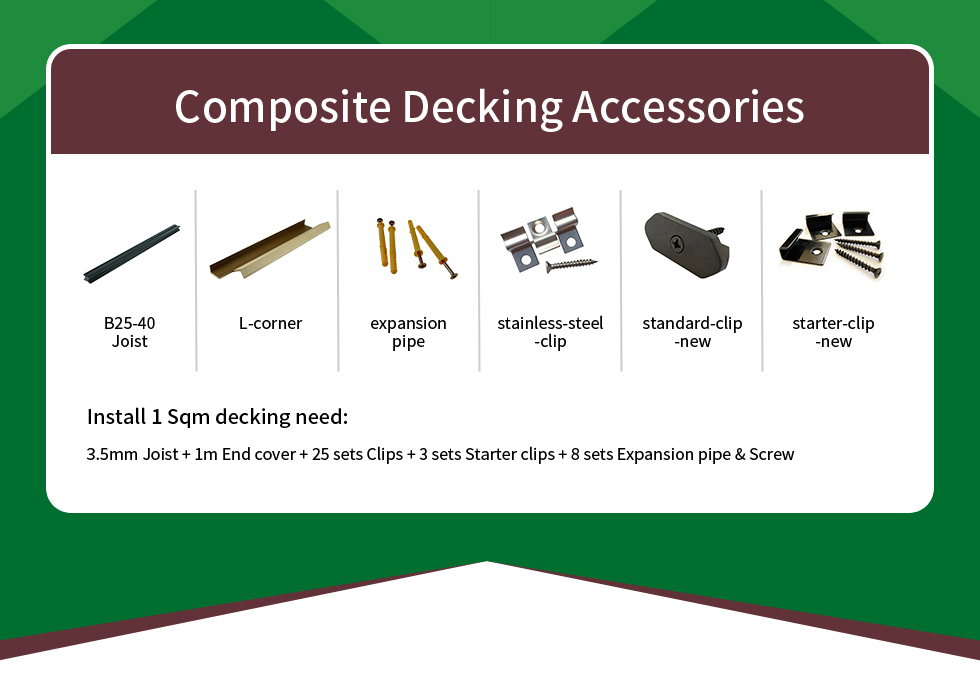 Composite Decking Accessories

B25-40
Joist

L-corner

expansion
pipe

stainless-steel
-clip

standard-clip
-new

starter-clip
-new

Install 1 Sqm decking need:

3.5mm Joist + 1m End cover + 25 sets Clips + 3 sets Starter clips + 8 sets Expansion pipe & Screw